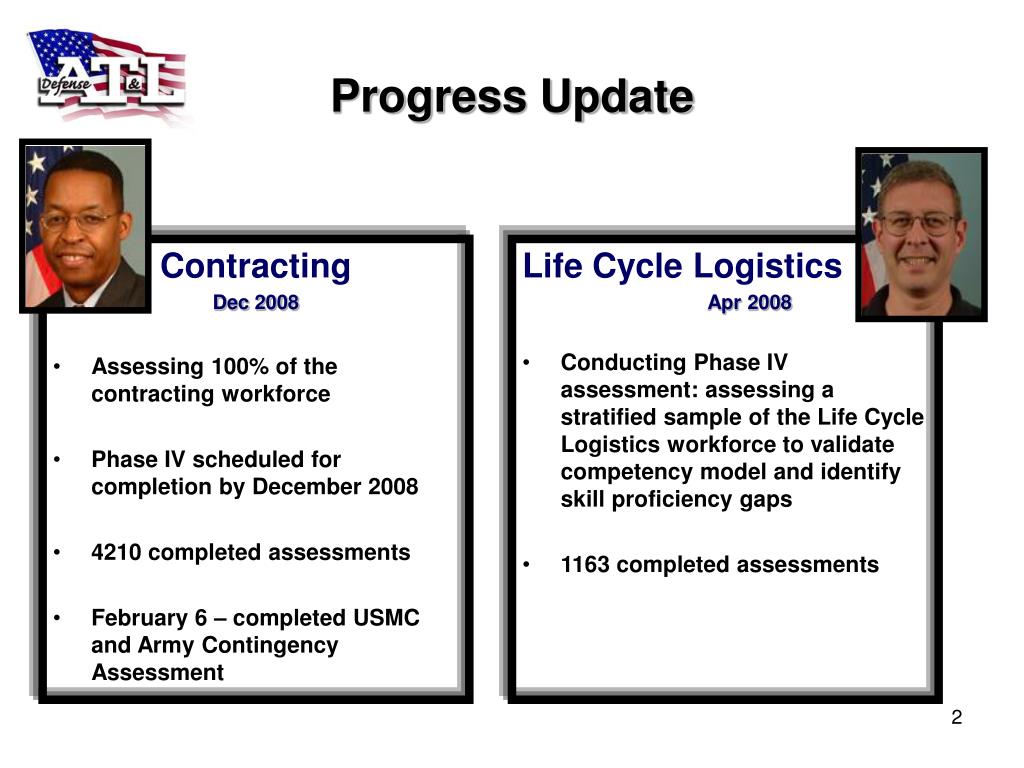 Defense AT&L

Progress Update

Contracting

Dec 2008

• Assessing 100% of the contracting workforce

• Phase IV scheduled for completion by December 2008

• 4210 completed assessments

• February 6 – completed USMC and Army Contingency Assessment

Life Cycle Logistics

Apr 2008

• Conducting Phase IV assessment: assessing a stratified sample of the Life Cycle Logistics workforce to validate competency model and identify skill proficiency gaps

• 1163 completed assessments

2